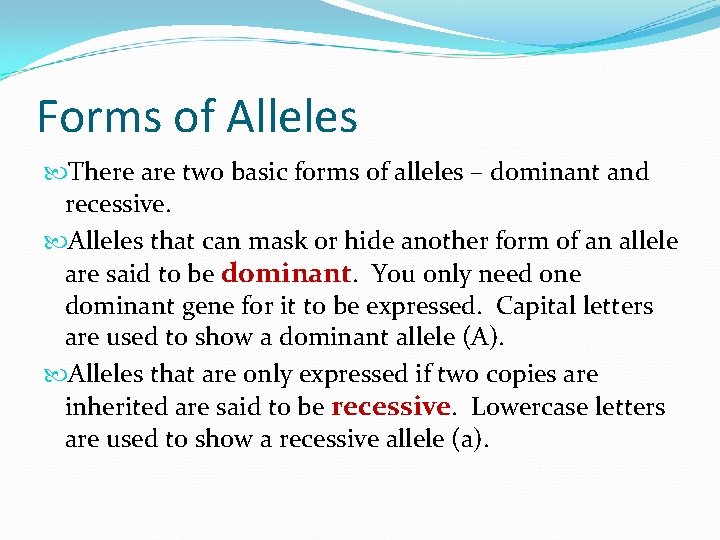 Forms of Alleles

There are two basic forms of alleles – dominant and recessive.

Alleles that can mask or hide another form of an allele are said to be dominant. You only need one dominant gene for it to be expressed. Capital letters are used to show a dominant allele (A).

Alleles that are only expressed if two copies are inherited are said to be recessive. Lowercase letters are used to show a recessive allele (a).